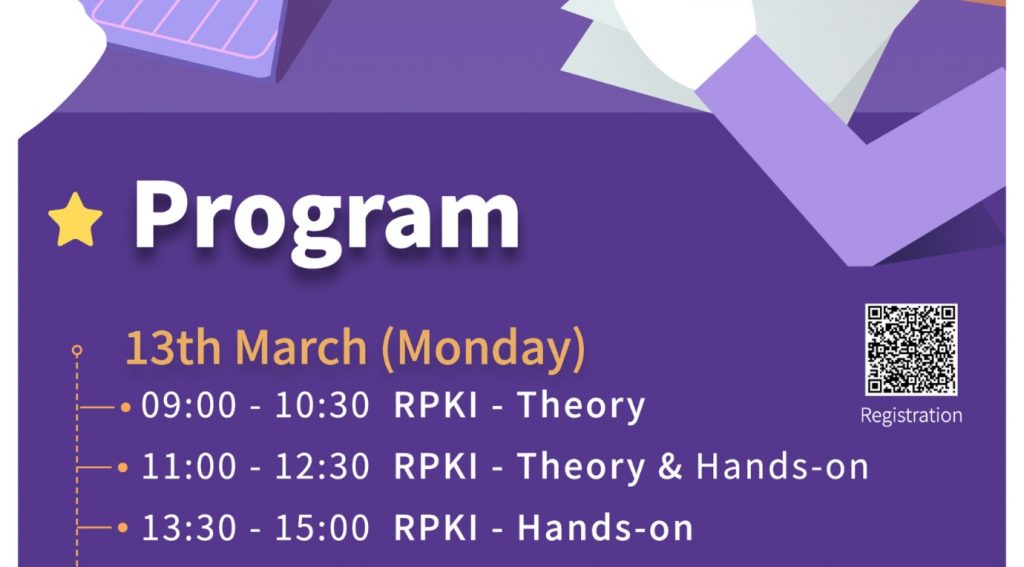 Program

13th March (Monday)

09:00 - 10:30 RPKI - Theory

11:00 - 12:30 RPKI - Theory & Hands-on

13:30 - 15:00 RPKI - Hands-on

Registration